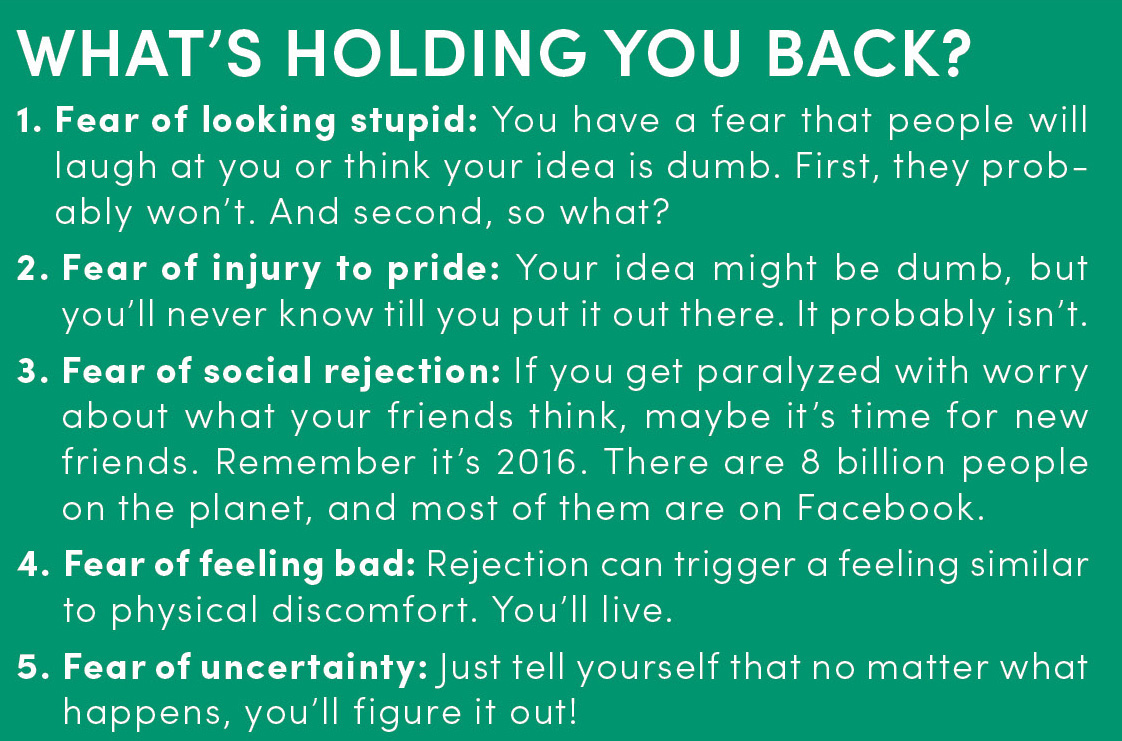 WHAT'S HOLDING YOU BACK?

1. Fear of looking stupid: You have a fear that people will laugh at you or think your idea is dumb. First, they probably won't. And second, so what?

2. Fear of injury to pride: Your idea might be dumb, but you'll never know till you put it out there. It probably isn't.

3. Fear of social rejection: If you get paralyzed with worry about what your friends think, maybe it's time for new friends. Remember it's 2016. There are 8 billion people on the planet, and most of them are on Facebook.

4. Fear of feeling bad: Rejection can trigger a feeling similar to physical discomfort. You'll live.

5. Fear of uncertainty: Just tell yourself that no matter what happens, you'll figure it out!